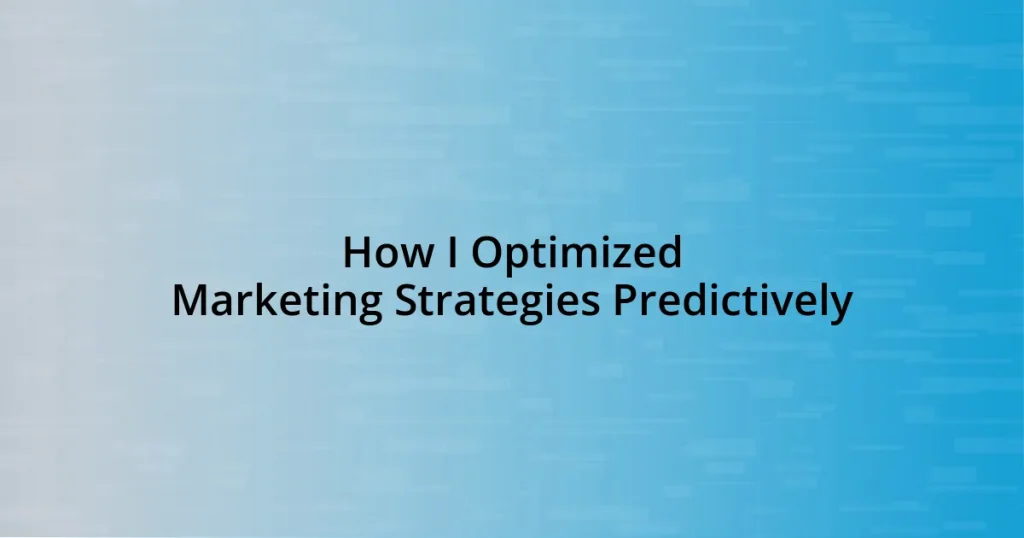 How I Optimized Marketing Strategies Predictively